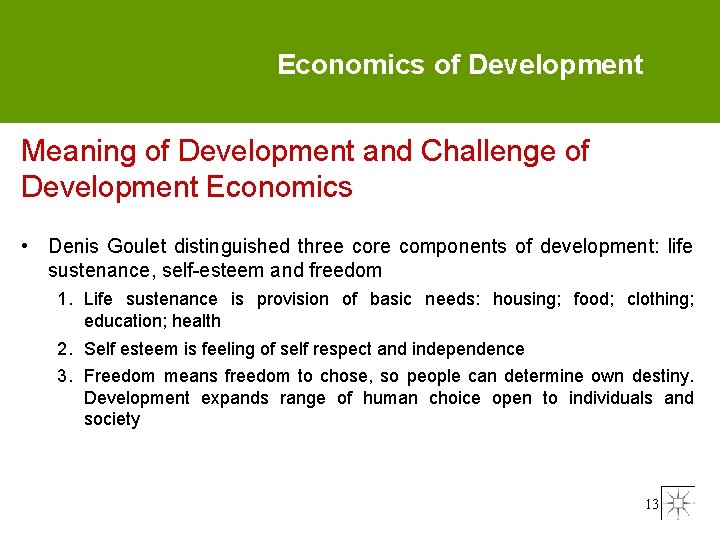 Economics of Development

Meaning of Development and Challenge of Development Economics

• Denis Goulet distinguished three core components of development: life sustenance, self-esteem and freedom

1. Life sustenance is provision of basic needs: housing; food; clothing; education; health

2. Self esteem is feeling of self respect and independence

3. Freedom means freedom to chose, so people can determine own destiny. Development expands range of human choice open to individuals and society

13